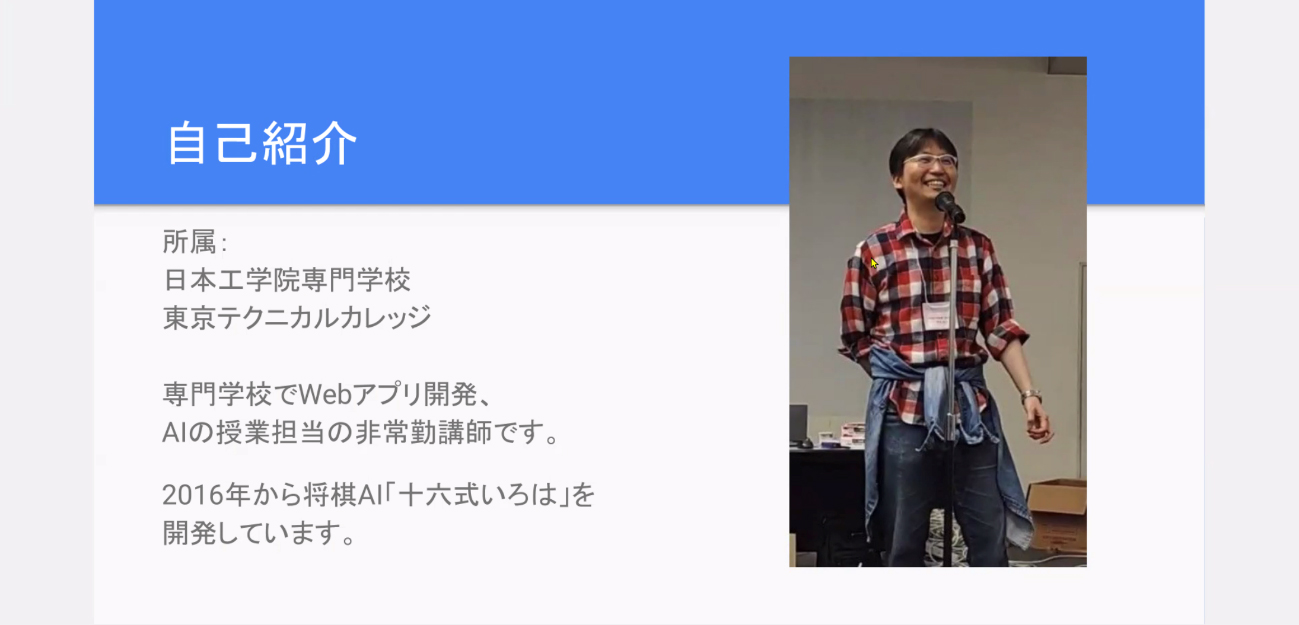 自己紹介

所属：
日本工学院専門学校
東京テクニカルカレッジ

専門学校でWebアプリ開発、
AIの授業担当の非常勤講師です。

2016年から将棋AI「十六式いろは」を
開発しています。